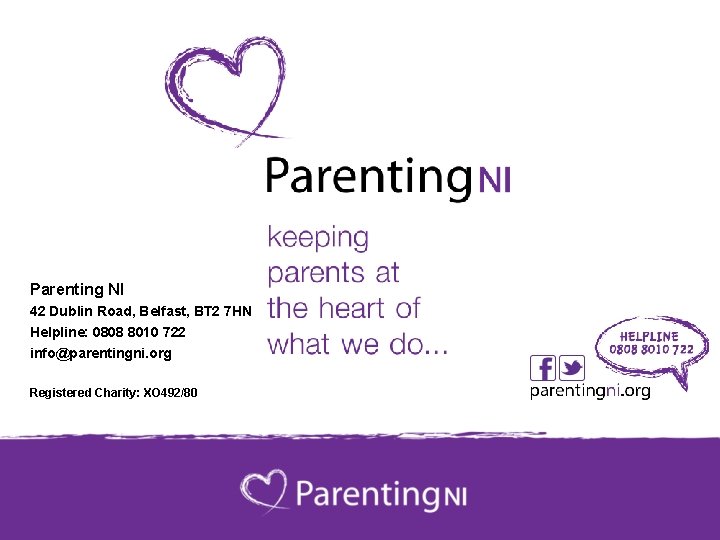 ParentingNI

keeping parents at the heart of what we do...

Parenting NI
42 Dublin Road, Belfast, BT2 7HN
Helpline: 0808 8010 722
info@parentingni.org

Registered Charity: XO492/80

HELPLINE
0808 8010 722

parentingni.org

ParentingNI